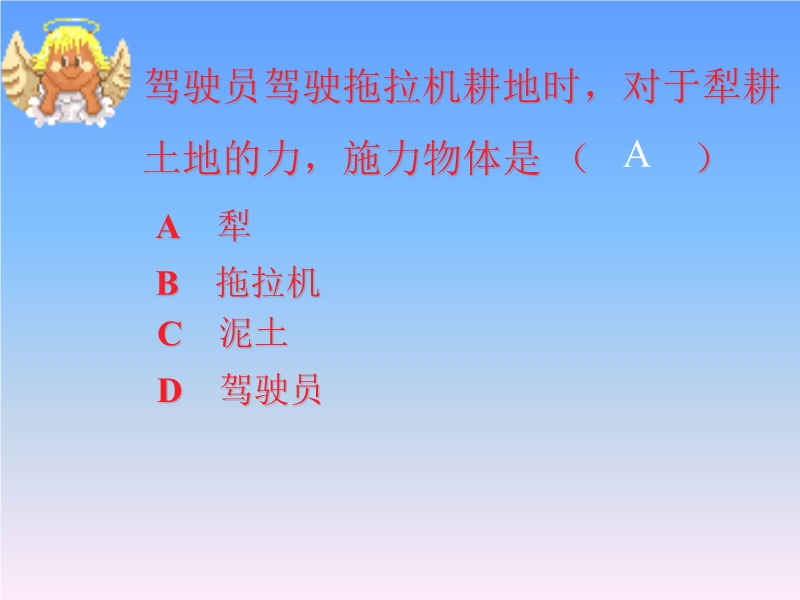 驾驶员驾驶拖拉机耕地时，对于犁耕土地的力，施力物体是 （ A ）

A 犁

B 拖拉机

C 泥土

D 驾驶员